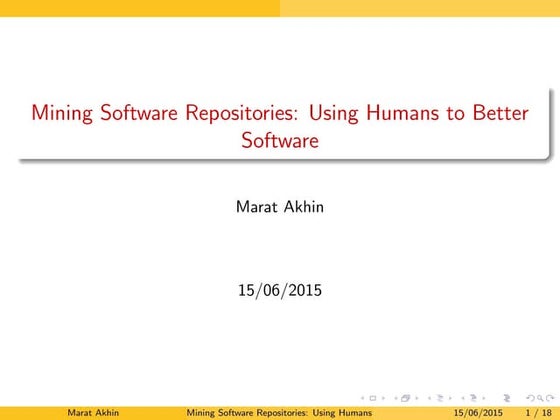 Mining Software Repositories: Using Humans to Better Software

Marat Akhin

15/06/2015

Marat Akhin Mining Software Repositories: Using Humans 15/06/2015 1 / 18